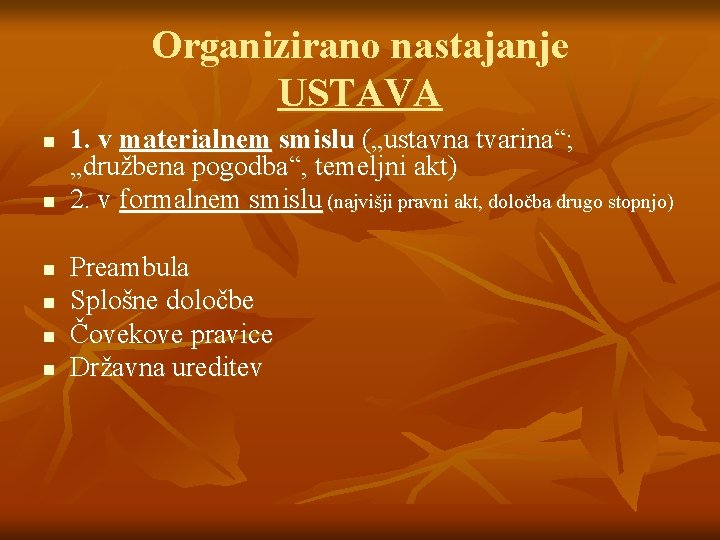 Organizirano nastajanje USTAVA

- 1. v materialnem smislu („ustavna tvarina“; „družbena pogodba“, temeljni akt)
- 2. v formalnem smislu (najvišji pravni akt, določba drugo stopnjo)

- Preambula
- Splošne določbe
- Čovekove pravice
- Državna ureditev